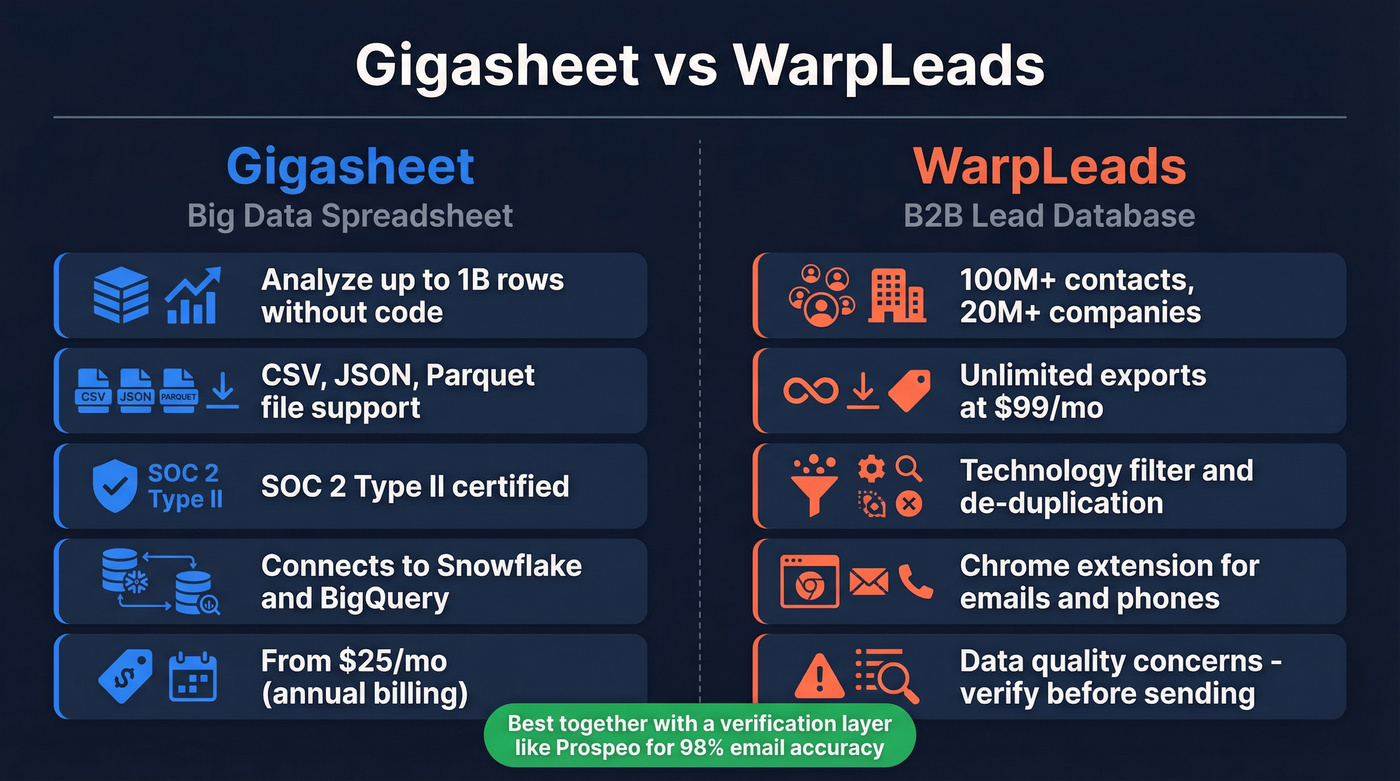 Gigasheet vs WarpLeads

Gigasheet
Big Data Spreadsheet

Analyze up to 1B rows without code

CSV JSON PARQUET

CSV, JSON, Parquet file support

SOC 2 Type II

SOC 2 Type II certified

Connects to Snowflake and BigQuery

From $25/mo (annual billing)

WarpLeads
B2B Lead Database

100M+ contacts, 20M+ companies

Unlimited exports at $99/mo

Technology filter and de-duplication

Chrome extension for emails and phones

Data quality concerns - verify before sending

Best together with a verification layer like Prospeo for 98% email accuracy